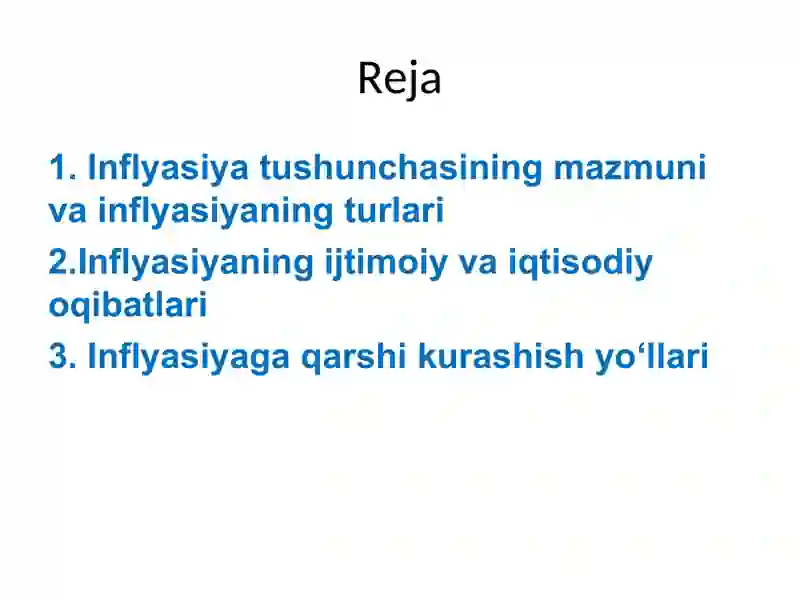 Reja

1. Inflyasiya tushunchasining mazmuni va inflyasiyaning turlari

2.Inflyasiyaning ijtimoiy va iqtisodiy oqibatlari

3. Inflyasiyaga qarshi kurashish yo‘llari